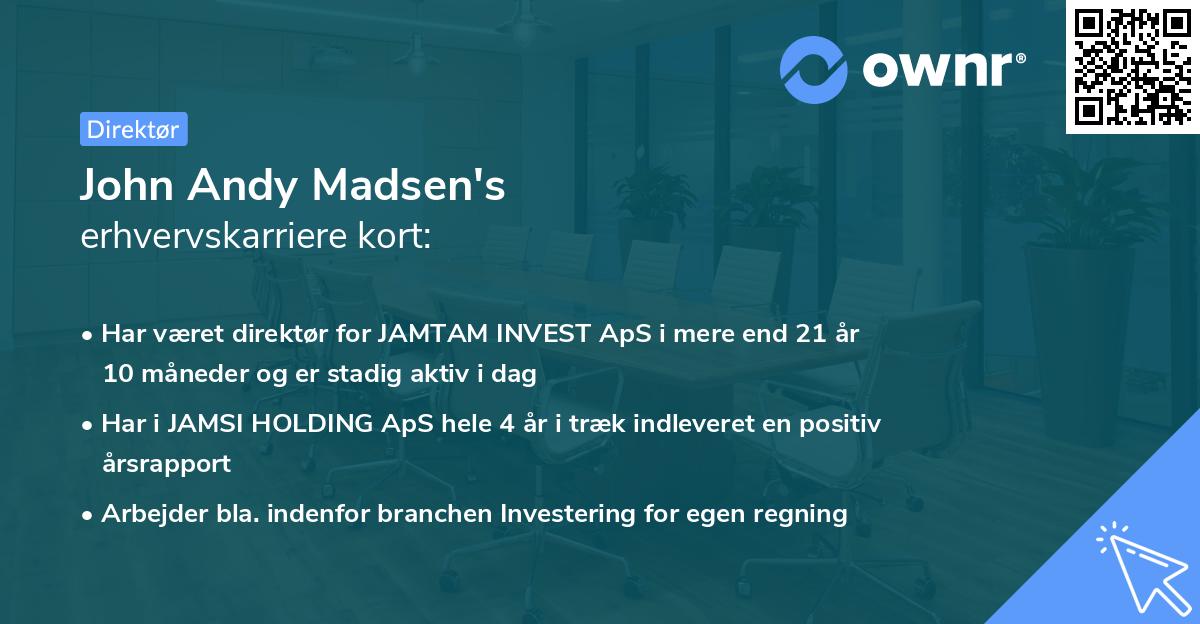 ownr®

Direktør

John Andy Madsen's
erhvervskarriere kort:

• Har været direktør for JAMTAM INVEST ApS i mere end 21 år 10 måneder og er stadig aktiv i dag

• Har i JAMSI HOLDING ApS hele 4 år i træk indleveret en positiv årsrapport

• Arbejder bla. indenfor branchen Investering for egen regning